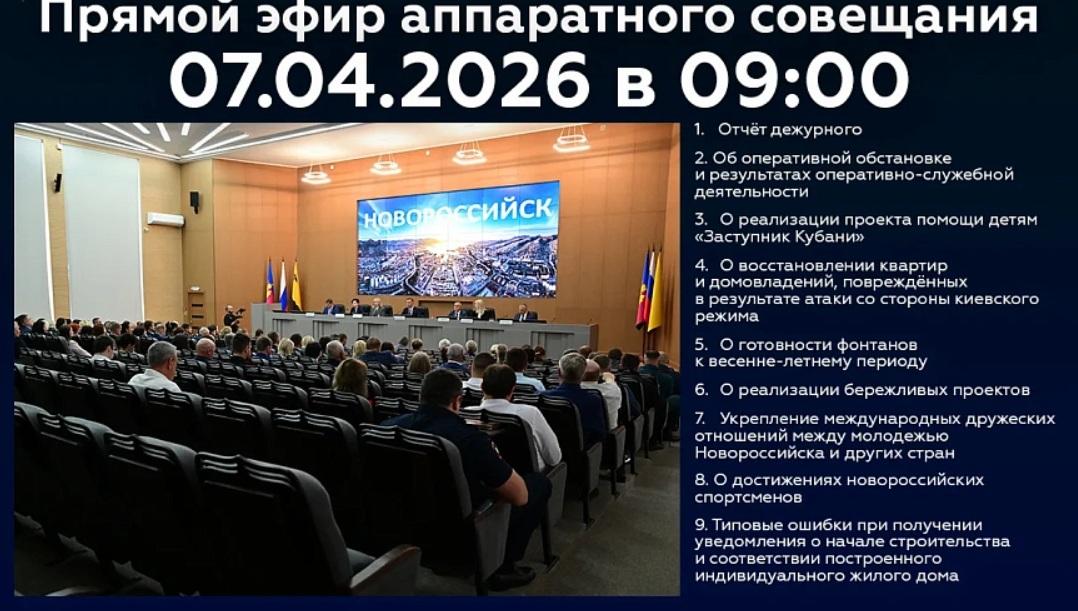 Прямой эфир аппаратного совещания
07.04.2026 в 09:00

НОВОРОССИЙСК

1. Отчёт дежурного

2. Об оперативной обстановке и результатах оперативно-служебной деятельности

3. О реализации проекта помощи детям «Заступник Кубани»

4. О восстановлении квартир и домовладений, повреждённых в результате атаки со стороны киевского режима

5. О готовности фонтанов к весенне-летнему периоду

6. О реализации бережливых проектов

7. Укрепление международных дружеских отношений между молодежью Новороссийска и других стран

8. О достижениях новороссийских спортсменов

9. Типовые ошибки при получении уведомления о начале строительства и соответствии построенного индивидуального жилого дома